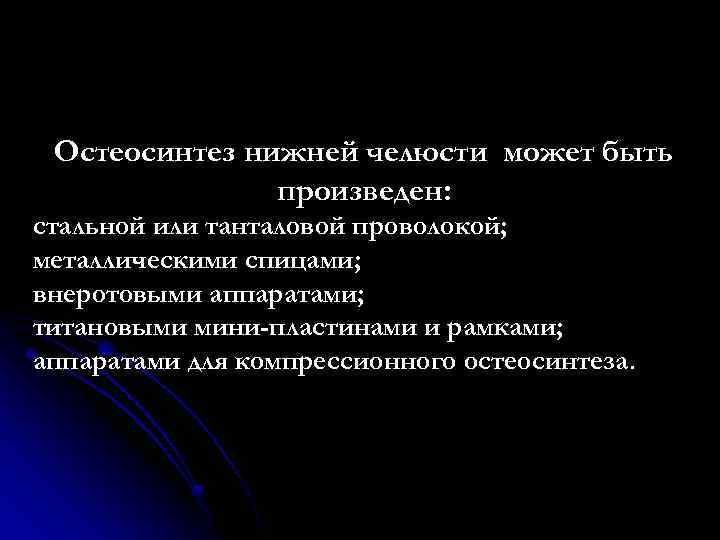 Остеосинтез нижней челюсти может быть произведен:

стальной или танталовой проволокой;
металлическими спицами;
внеротовыми аппаратами;
титановыми мини-пластинами и рамками;
аппаратами для компрессионного остеосинтеза.